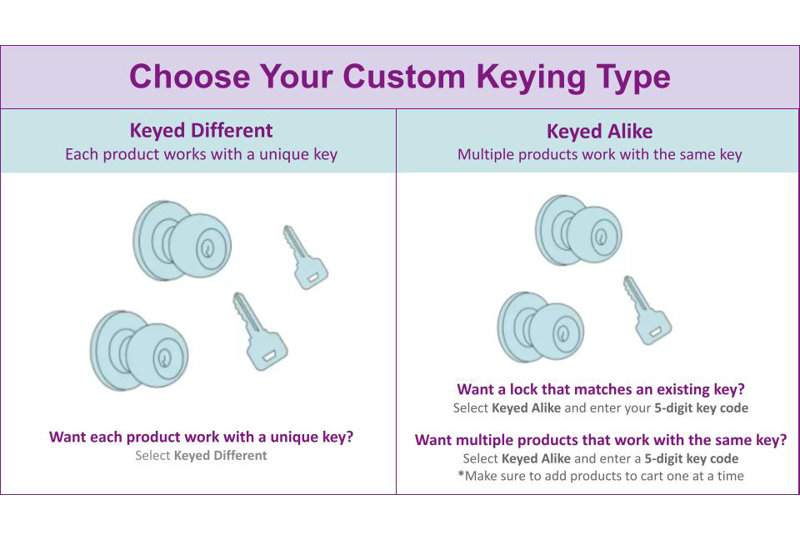 Choose Your Custom Keying Type

Keyed Different
Each product works with a unique key

Want each product work with a unique key?
Select Keyed Different

Keyed Alike
Multiple products work with the same key

Want a lock that matches an existing key?
Select Keyed Alike and enter your 5-digit key code

Want multiple products that work with the same key?
Select Keyed Alike and enter a 5-digit key code
*Make sure to add products to cart one at a time